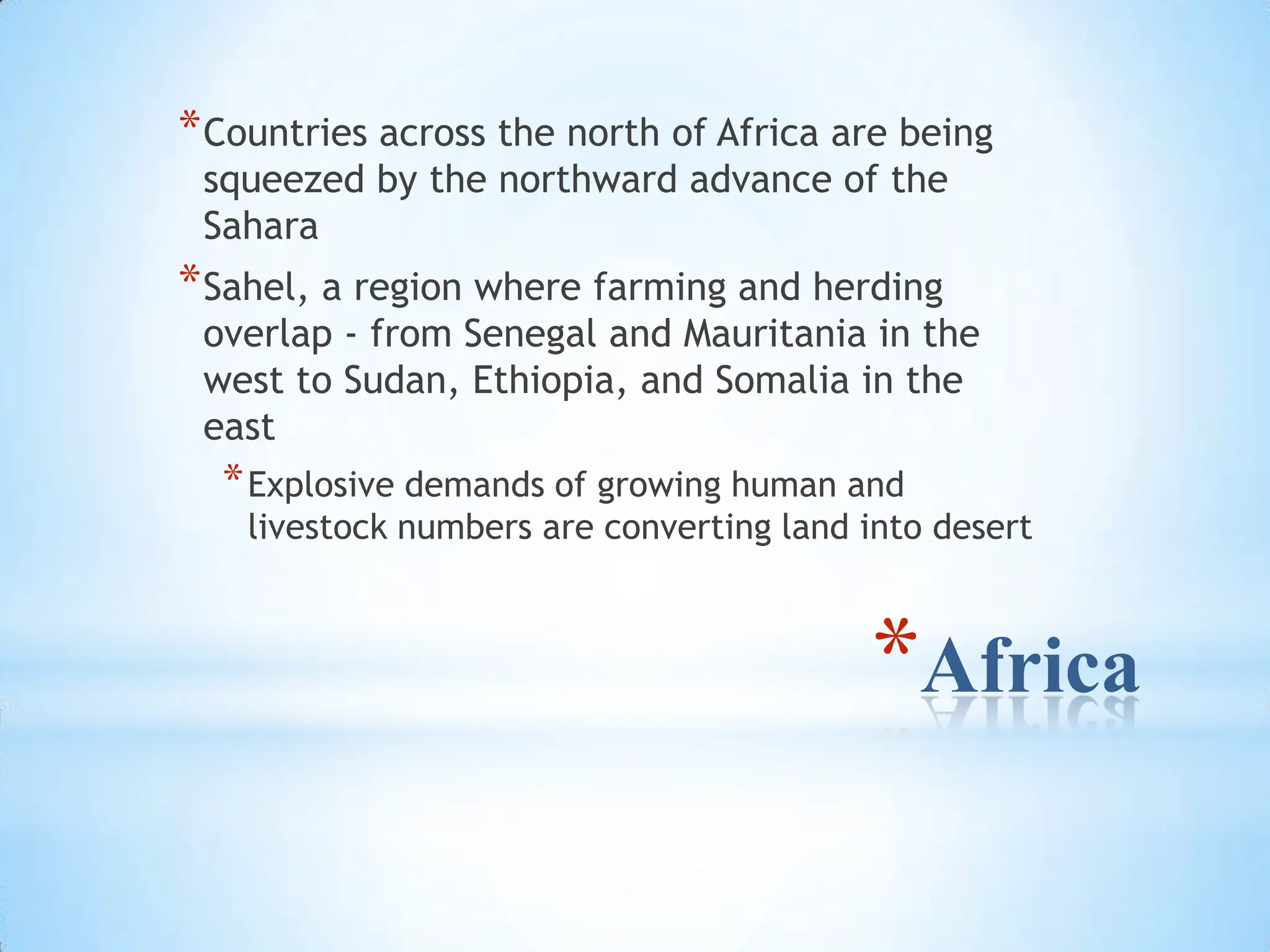 *Countries across the north of Africa are being squeezed by the northward advance of the Sahara

*Sahel, a region where farming and herding overlap - from Senegal and Mauritania in the west to Sudan, Ethiopia, and Somalia in the east

*Explosive demands of growing human and livestock numbers are converting land into desert

*Africa